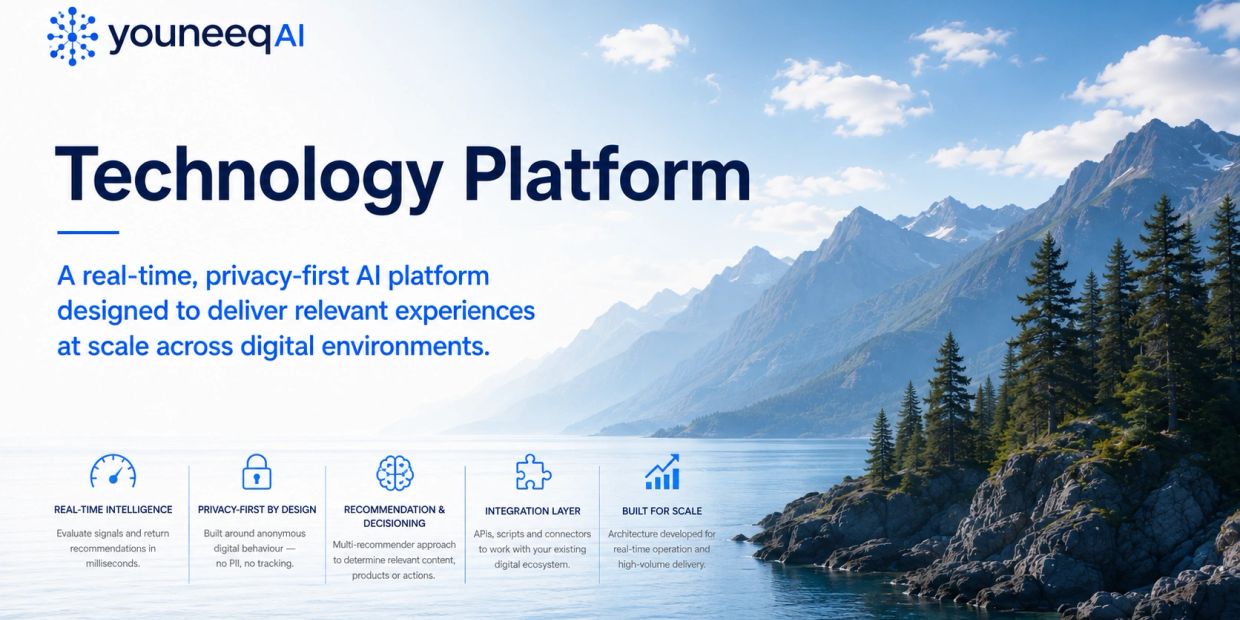 youneeqAI

Technology Platform

A real-time, privacy-first AI platform designed to deliver relevant experiences at scale across digital environments.

REAL-TIME INTELLIGENCE
Evaluate signals and return recommendations in milliseconds.

PRIVACY-FIRST BY DESIGN
Built around anonymous digital behaviour — no PII, no tracking.

RECOMMENDATION & DECISIONING
Multi-recommender approach to determine relevant content, products or actions.

INTEGRATION LAYER
APIs, scripts and connectors to work with your existing digital ecosystem.

BUILT FOR SCALE
Architecture developed for real-time operation and high-volume delivery.